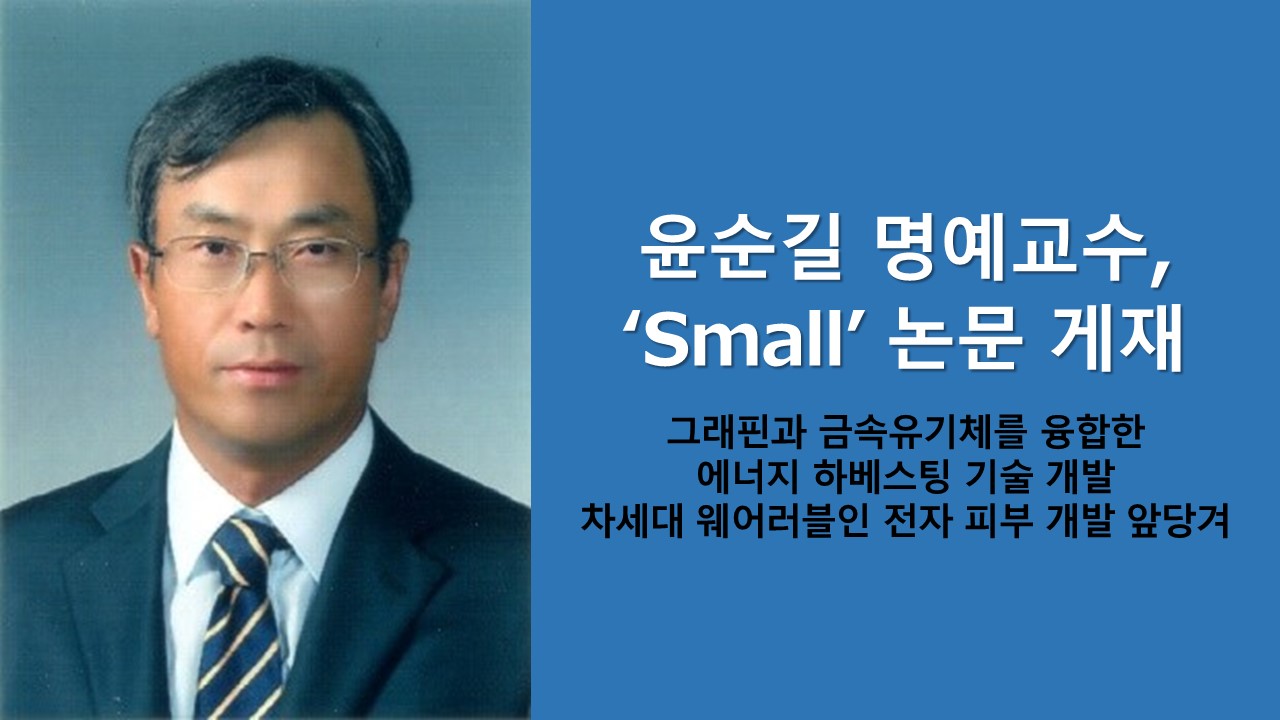 윤순길 명예교수,
‘Small’ 논문 게재

그래핀과 금속유기체를 융합한
에너지 하베스팅 기술 개발
차세대 웨어러블인 전자 피부 개발 앞당겨